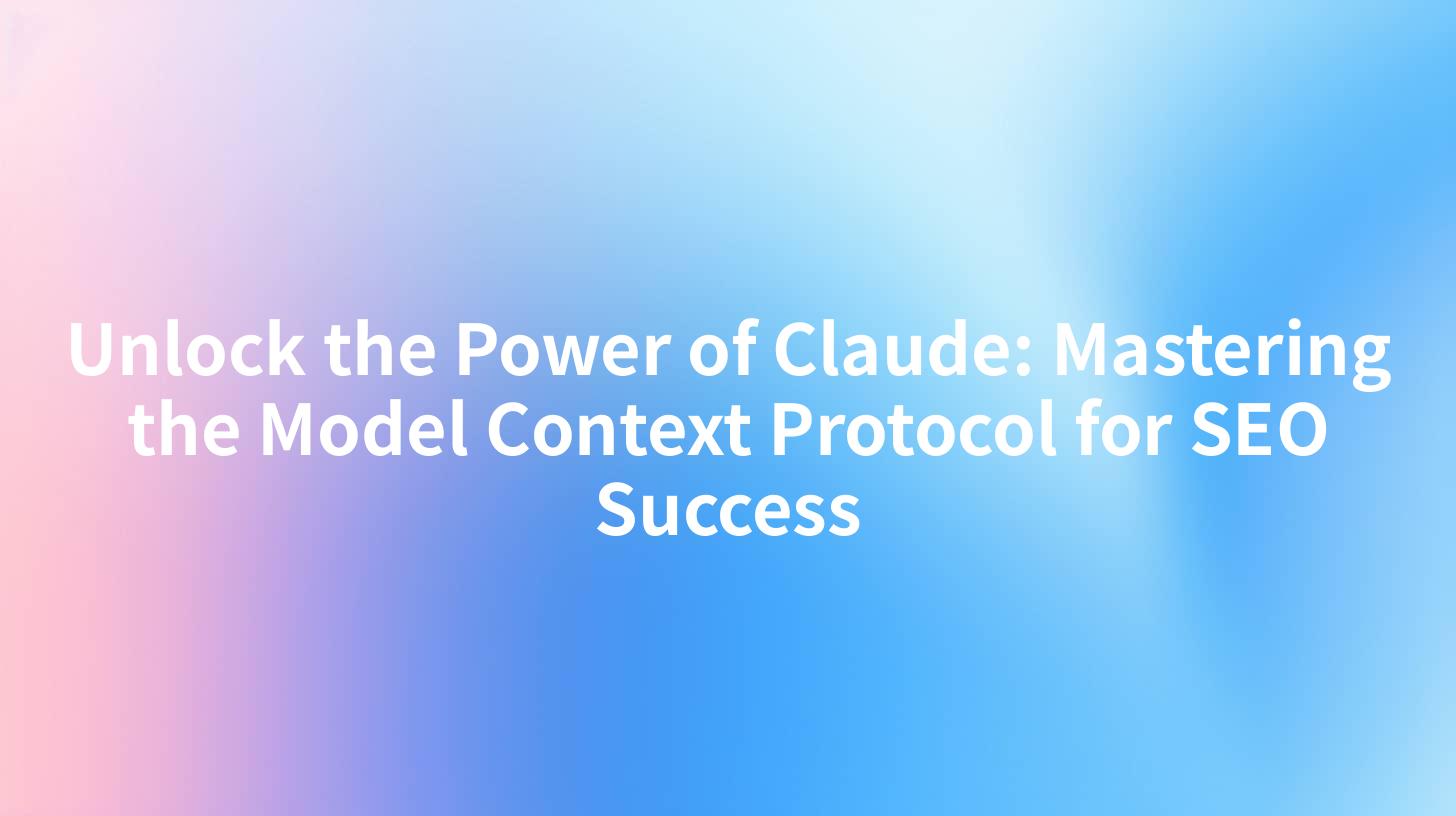 Unlock the Power of Claude: Mastering the Model Context Protocol for SEO Success